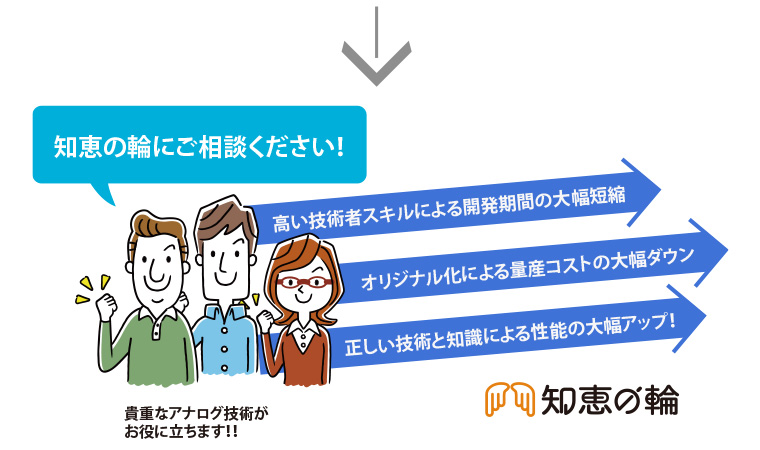 知恵の輪にご相談ください!

高い技術者スキルによる開発期間の大幅短縮

オリジナル化による量産コストの大幅ダウン

正しい技術と知識による性能の大幅アップ!

貴重なアナログ技術がお役に立ちます!!

知恵の輪